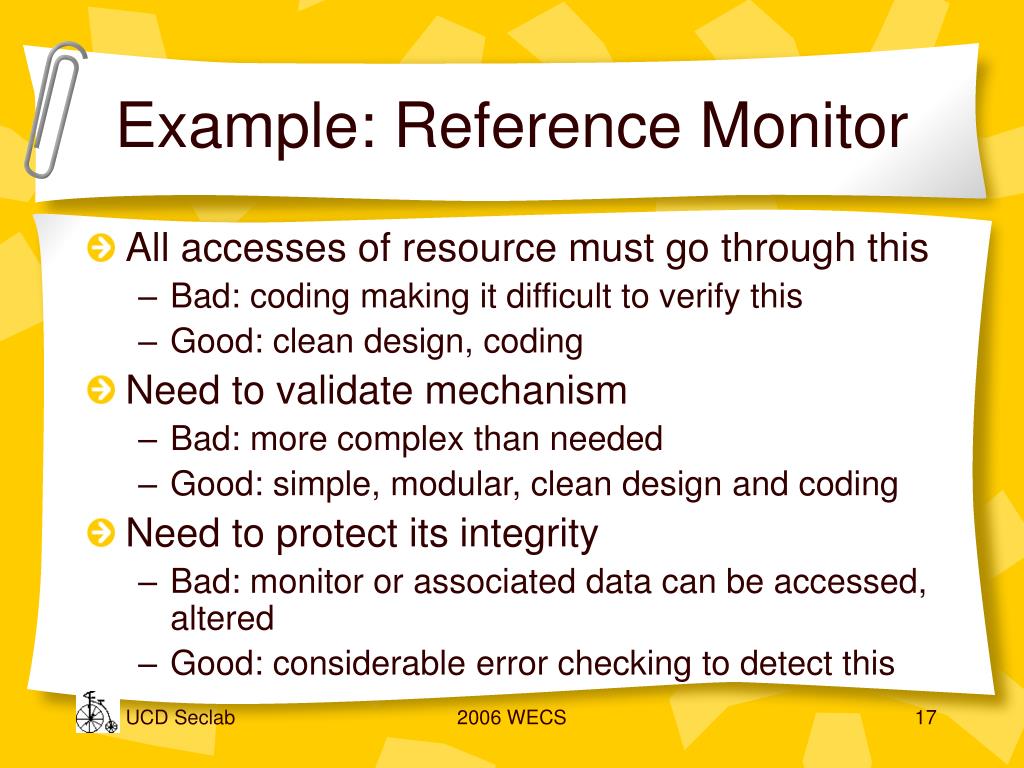 Example: Reference Monitor

All accesses of resource must go through this
– Bad: coding making it difficult to verify this
– Good: clean design, coding

Need to validate mechanism
– Bad: more complex than needed
– Good: simple, modular, clean design and coding

Need to protect its integrity
– Bad: monitor or associated data can be accessed, altered
– Good: considerable error checking to detect this

UCD Seclab 2006 WECS 17